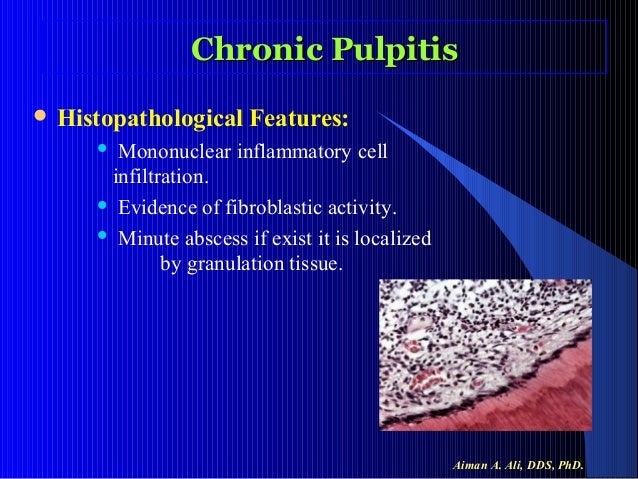 Chronic Pulpitis

• Histopathological Features:

• Mononuclear inflammatory cell infiltration.

• Evidence of fibroblastic activity.

• Minute abscess if exist it is localized by granulation tissue.

Aiman A. Ali, DDS, PhD.